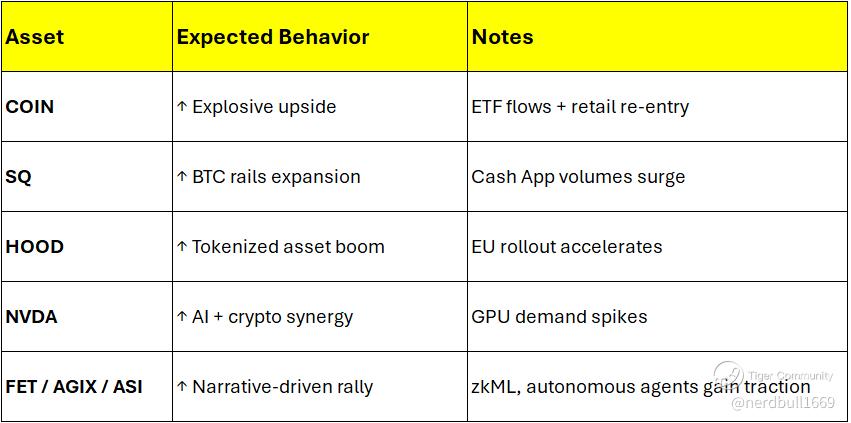 | Asset | Expected Behavior | Notes |
|---|---|---|
| COIN | ↑ Explosive upside | ETF flows + retail re-entry |
| SQ | ↑ BTC rails expansion | Cash App volumes surge |
| HOOD | ↑ Tokenized asset boom | EU rollout accelerates |
| NVDA | ↑ AI + crypto synergy | GPU demand spikes |
| FET / AGIX / ASI | ↑ Narrative-driven rally | zkML, autonomous agents gain traction |

Tiger Community
@nerdbull1669